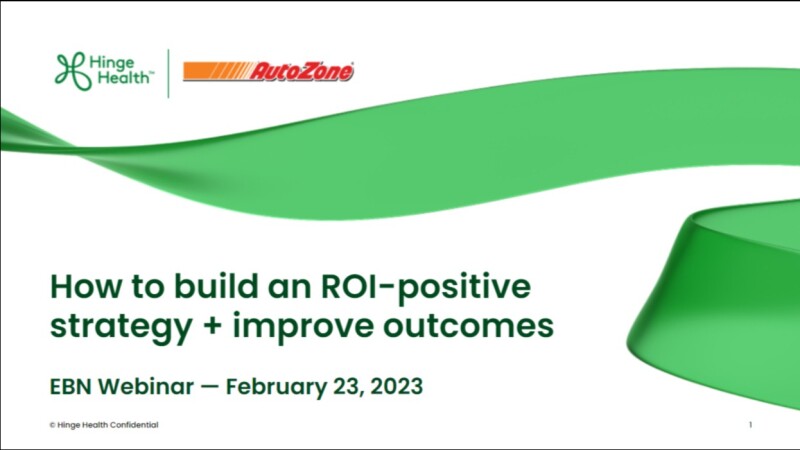 Hinge Health™

AutoZone

How to build an ROI-positive strategy + improve outcomes

EBN Webinar — February 23, 2023

© Hinge Health Confidential

1